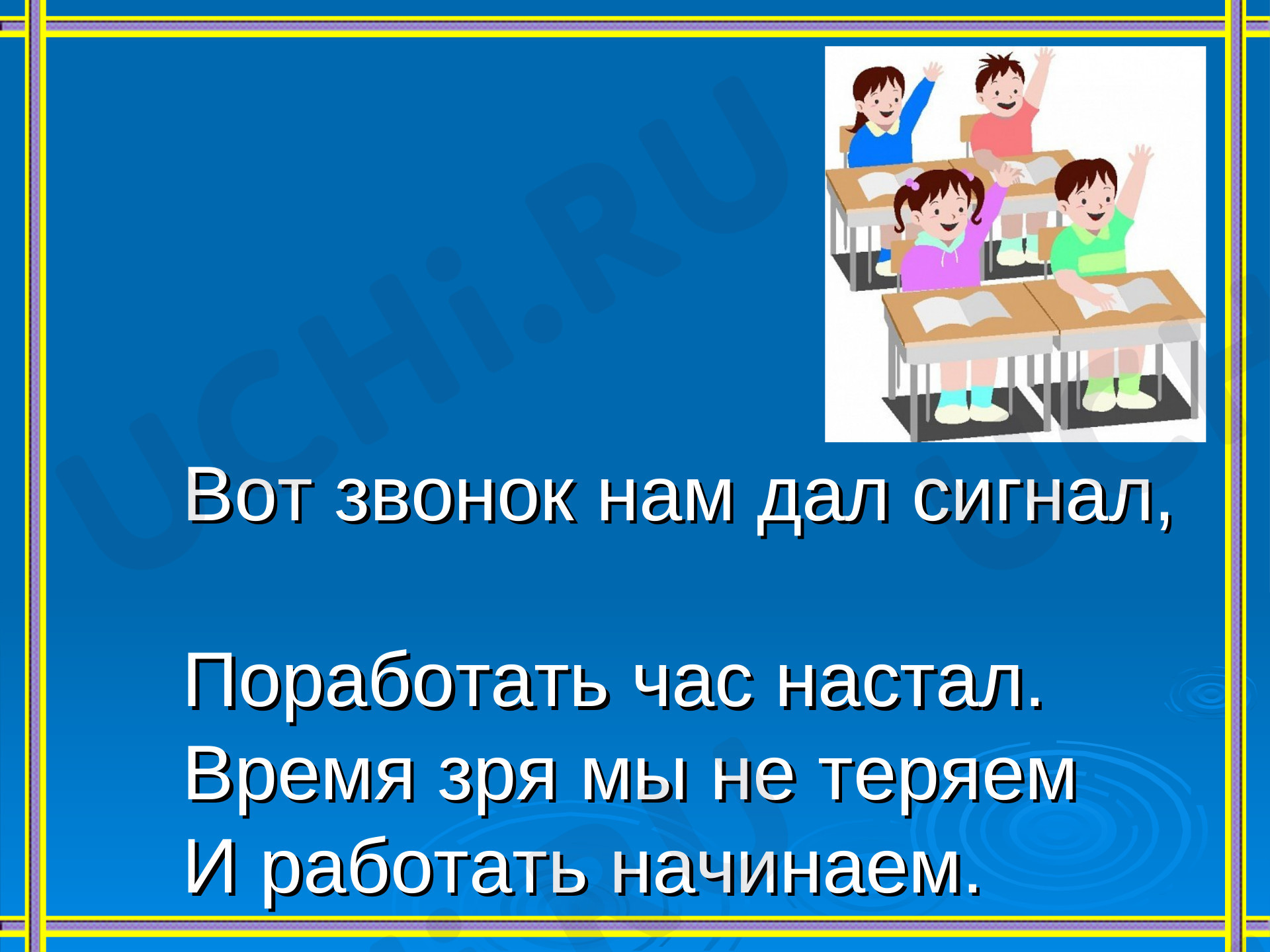 UCHi.RU

Вот звонок нам дал сигнал,

Поработать час настал.
Время зря мы не теряем
И работать начинаем.